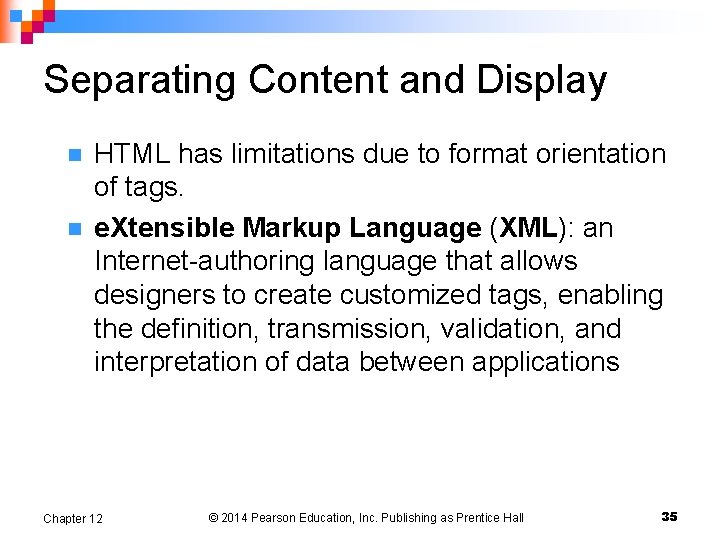 Separating Content and Display

HTML has limitations due to format orientation of tags.

eXtensible Markup Language (XML): an Internet-authoring language that allows designers to create customized tags, enabling the definition, transmission, validation, and interpretation of data between applications

Chapter 12 © 2014 Pearson Education, Inc. Publishing as Prentice Hall 35